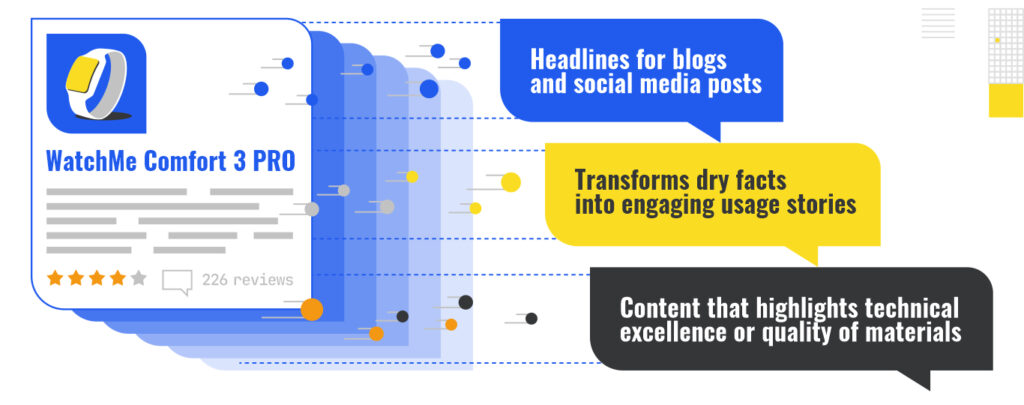 WatchMe Comfort 3 PRO

226 reviews

Headlines for blogs and social media posts

Transforms dry facts into engaging usage stories

Content that highlights technical excellence or quality of materials